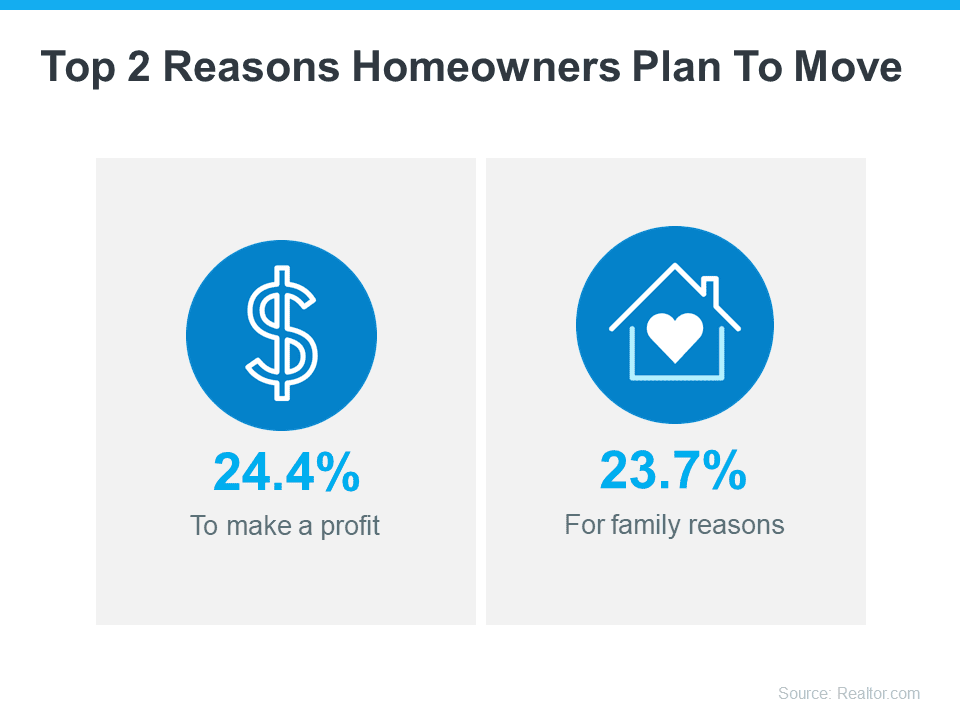 Top 2 Reasons Homeowners Plan To Move

24.4%
To make a profit

23.7%
For family reasons

Source: Realtor.com